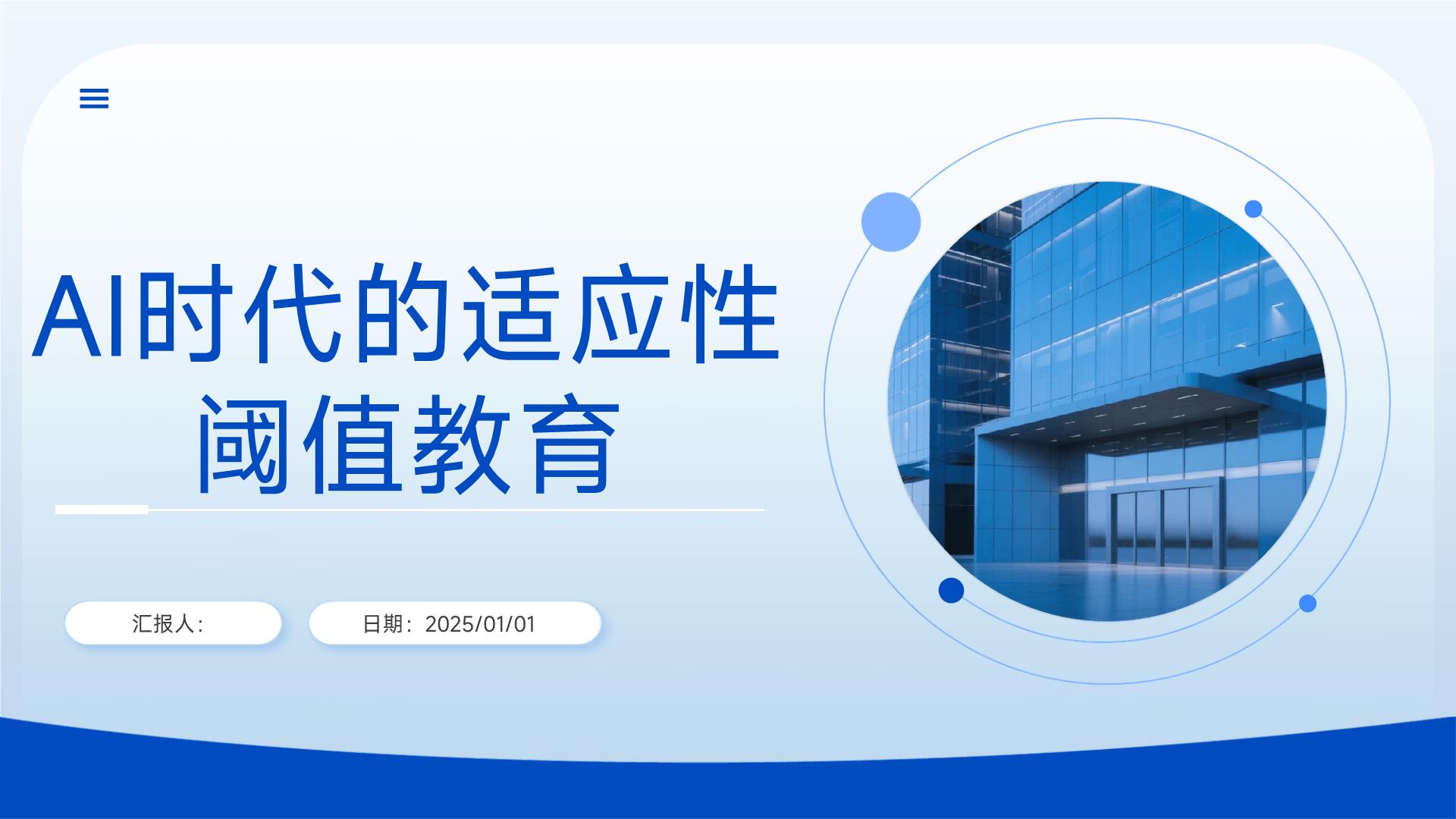 AI时代的适应性阈值教育

汇报人:

日期：2025/01/01